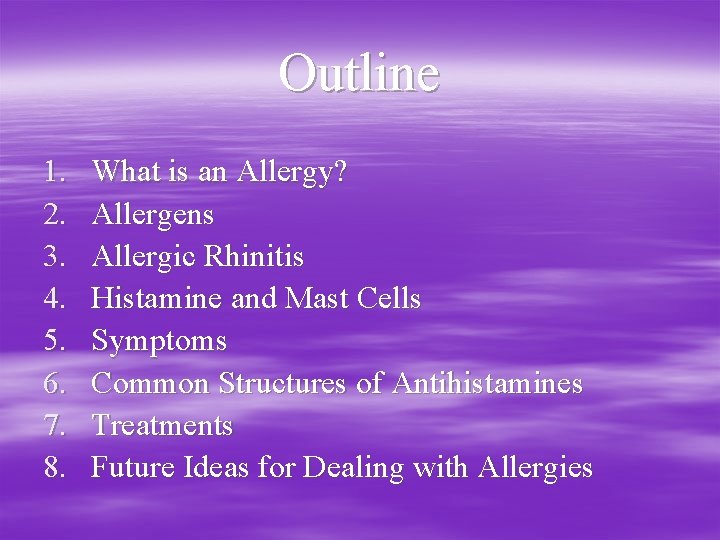 Outline

1. What is an Allergy?
2. Allergens
3. Allergic Rhinitis
4. Histamine and Mast Cells
5. Symptoms
6. Common Structures of Antihistamines
7. Treatments
8. Future Ideas for Dealing with Allergies